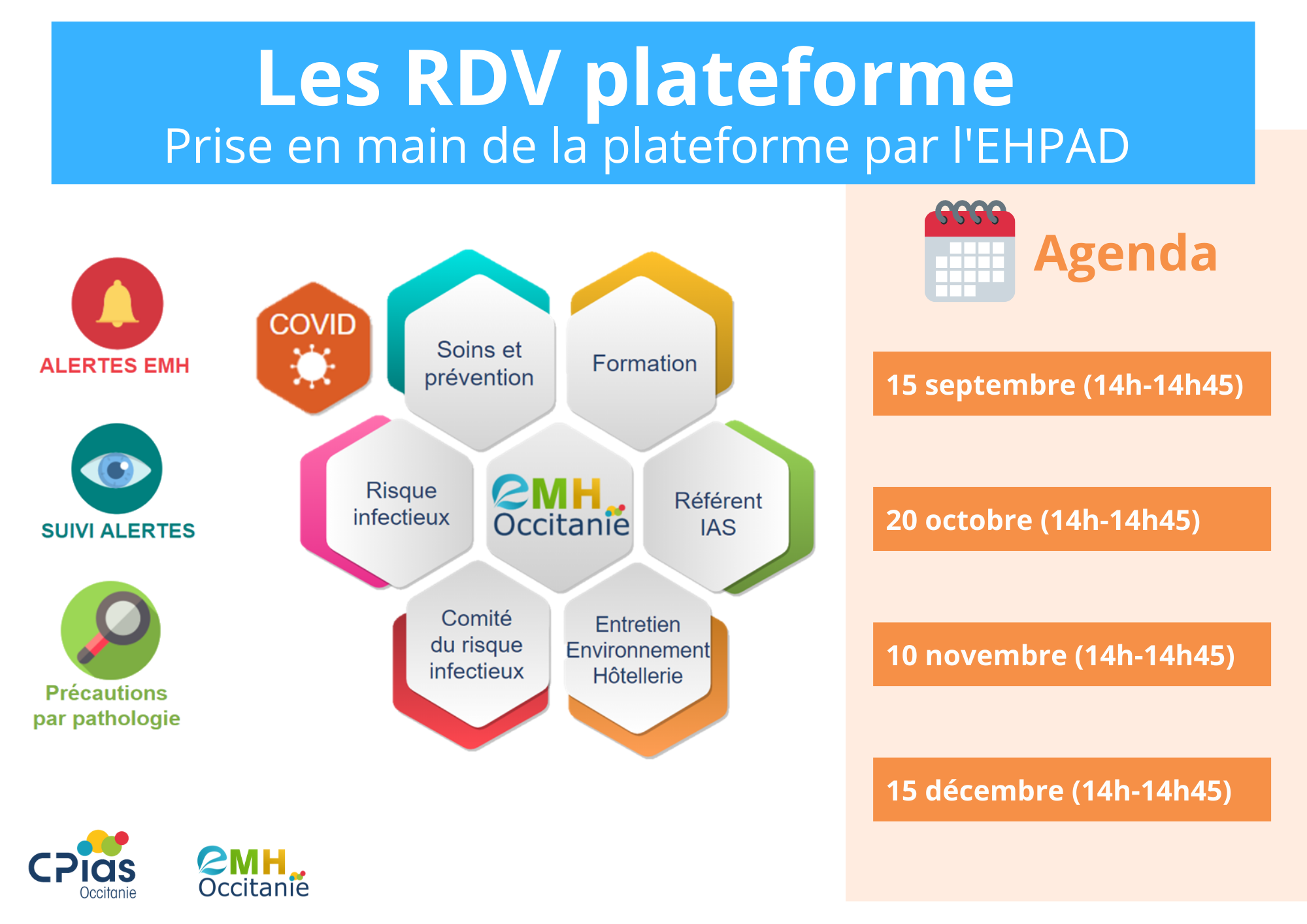 Les RDV plateforme
Prise en main de la plateforme par l'EHPAD

ALERTES EMH

SUIVI ALERTES

Précautions par pathologie

COVID

Soins et prévention

Formation

Risque infectieux

eMH Occitanie

Référent IAS

Comité du risque infectieux

Entretien Environnement Hôtellerie

Agenda

15 septembre (14h-14h45)

20 octobre (14h-14h45)

10 novembre (14h-14h45)

15 décembre (14h-14h45)

CPias Occitanie

eMH Occitanie